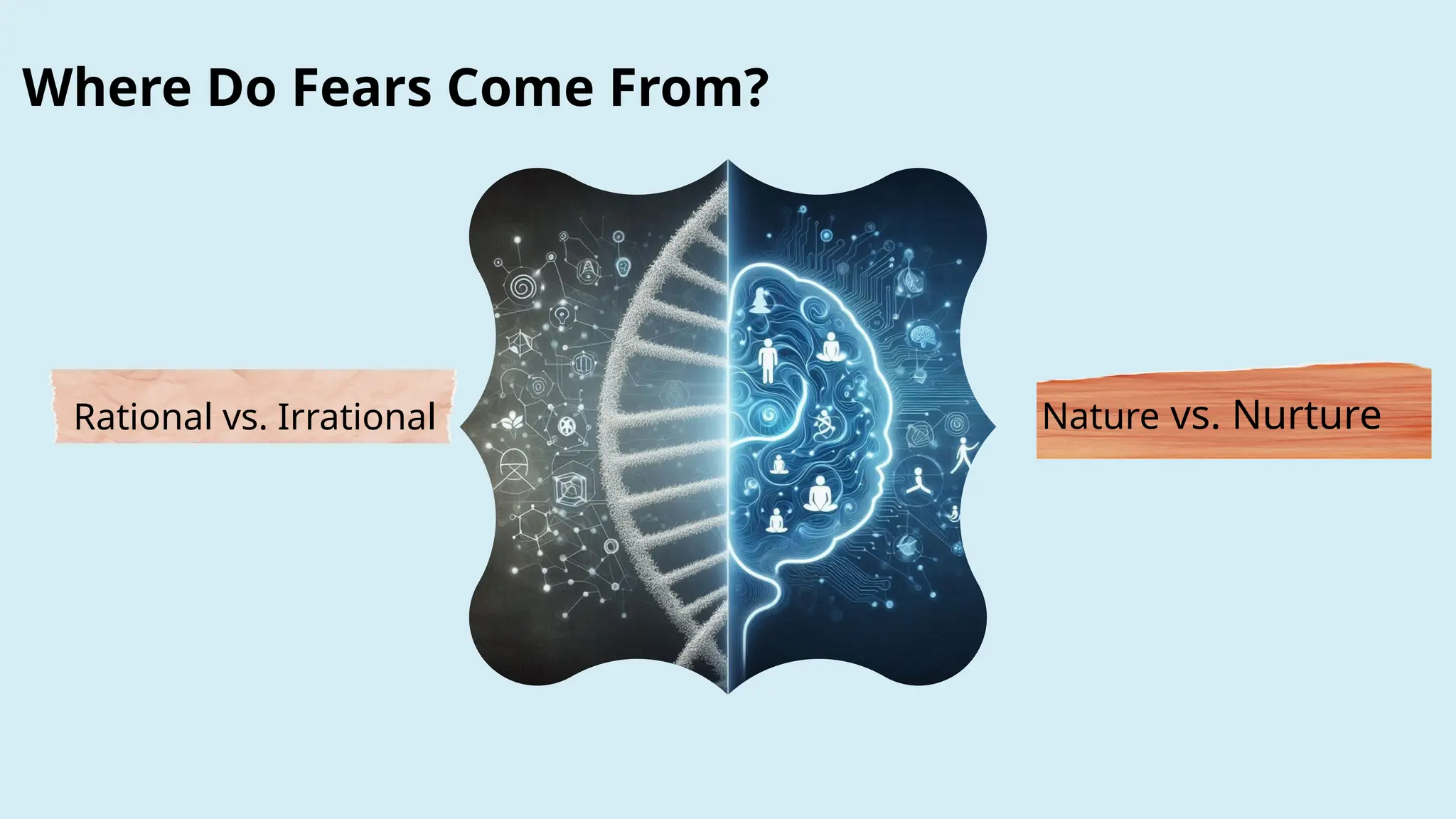 Where Do Fears Come From?

Rational vs. Irrational

Nature vs. Nurture